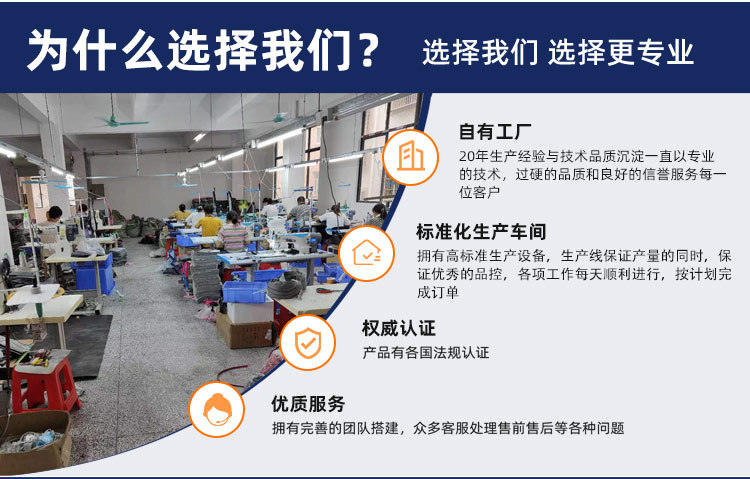 为什么选择我们？ 选择我们 选择更专业

自有工厂
20年生产经验与技术品质沉淀一直以专业的技术，过硬的品质和良好的信誉服务每一位客户

标准化生产车间
拥有高标准生产设备，生产线保证产量的同时，保证优秀的品控，各项工作每天顺利进行，按计划完成订单

权威认证
产品有各国法规认证

优质服务
拥有完善的团队搭建，众多客服处理售前售后等各种问题